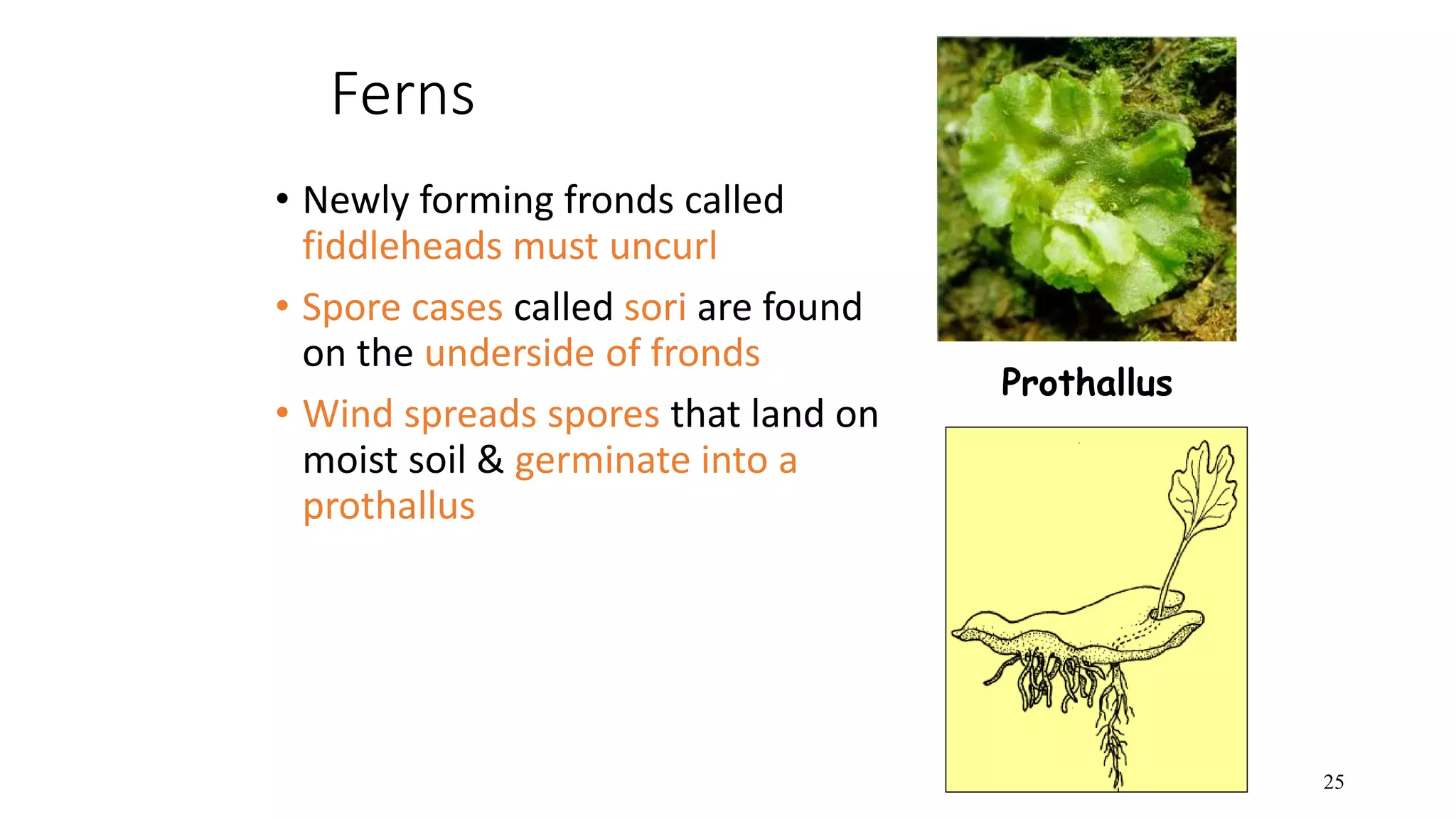 Ferns

• Newly forming fronds called fiddleheads must uncurl

• Spore cases called sori are found on the underside of fronds

• Wind spreads spores that land on moist soil & germinate into a prothallus

Prothallus

25